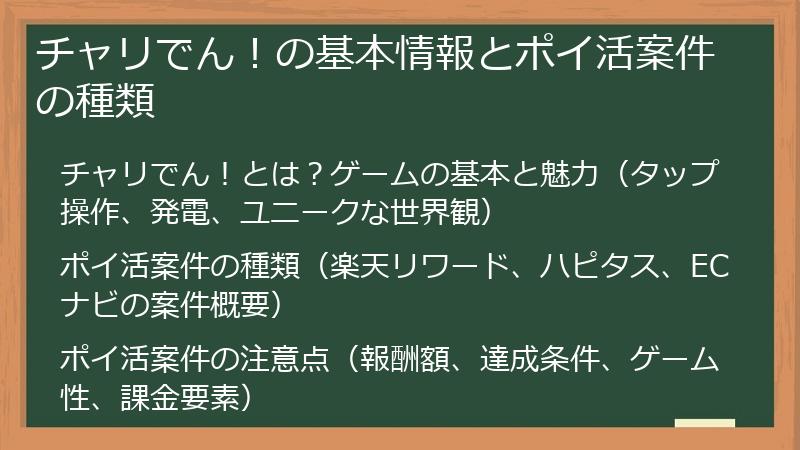 チャリでん！の基本情報とポイ活案件の種類

チャリでん！とは？ゲームの基本と魅力（タップ操作、発電、ユニークな世界観）

ポイ活案件の種類（楽天リワード、ハピタス、ECナビの案件概要）

ポイ活案件の注意点（報酬額、達成条件、ゲーム性、課金要素）